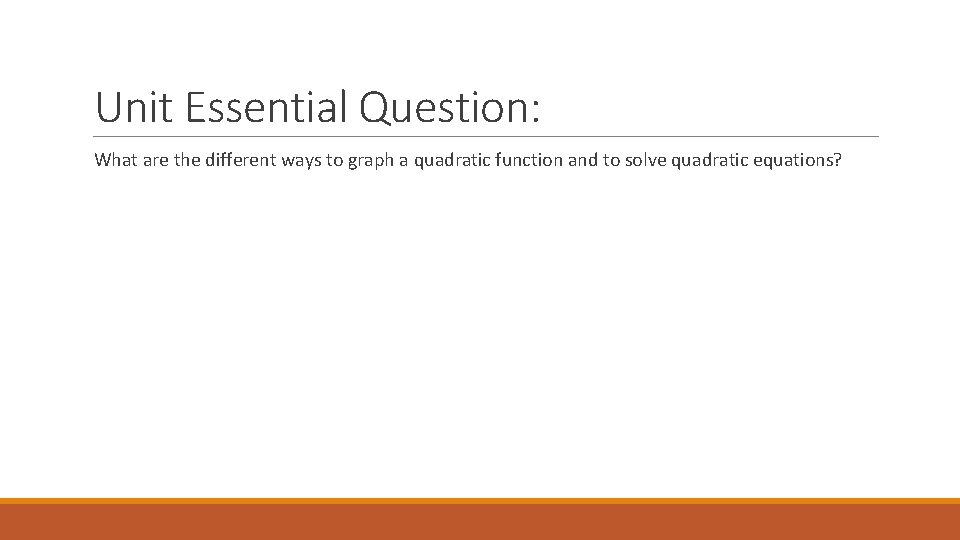 Unit Essential Question:

What are the different ways to graph a quadratic function and to solve quadratic equations?